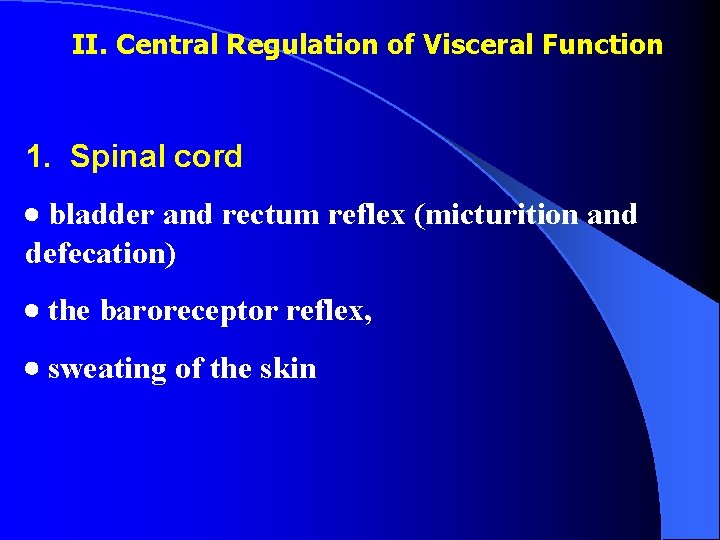 II. Central Regulation of Visceral Function

1. Spinal cord

● bladder and rectum reflex (micturition and defecation)

● the baroreceptor reflex,

● sweating of the skin